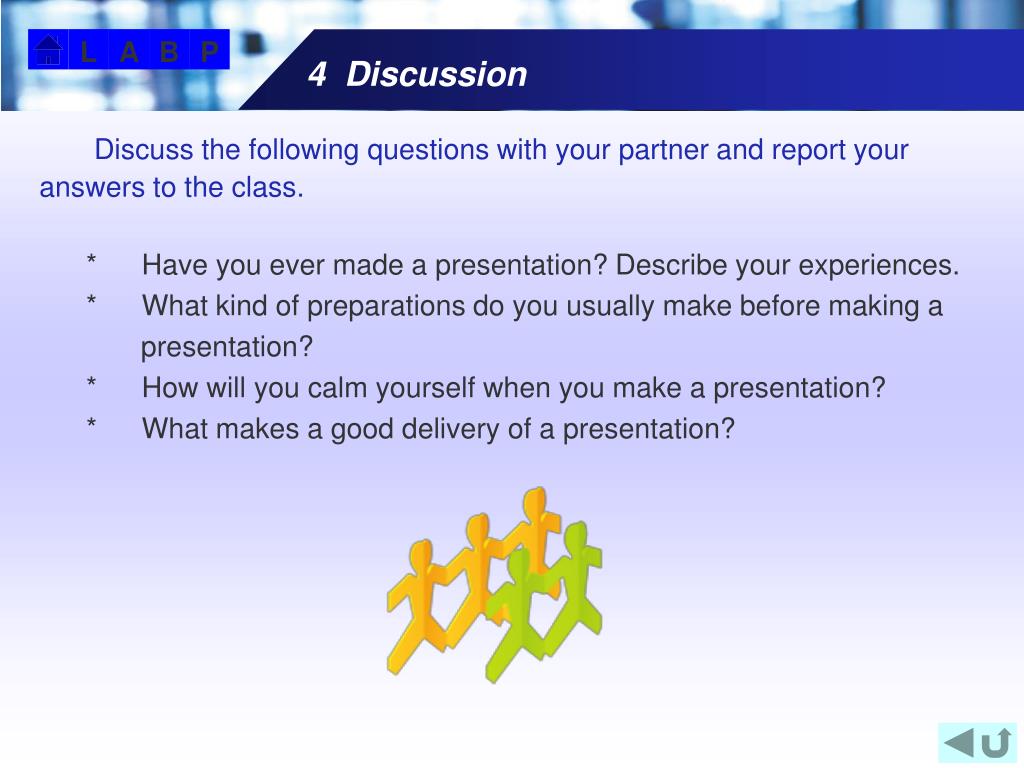 L A B P

4 Discussion

Discuss the following questions with your partner and report your answers to the class.

* Have you ever made a presentation? Describe your experiences.
* What kind of preparations do you usually make before making a presentation?
* How will you calm yourself when you make a presentation?
* What makes a good delivery of a presentation?